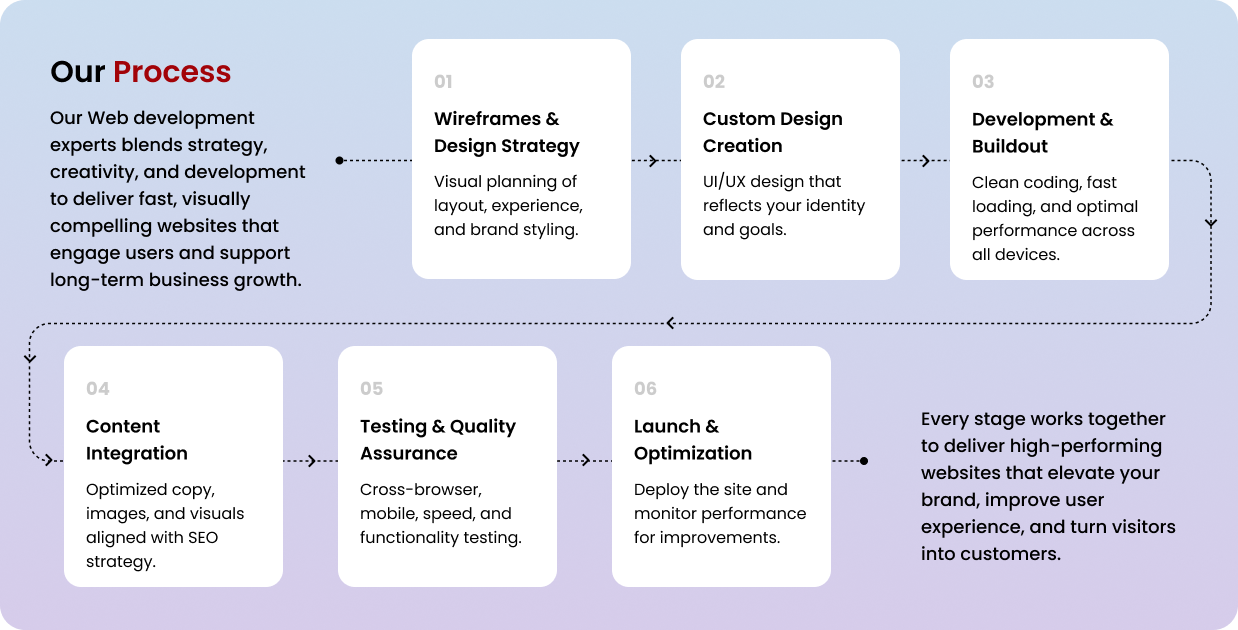 Our Process

Our Web development experts blends strategy, creativity, and development to deliver fast, visually compelling websites that engage users and support long-term business growth.

01

Wireframes & Design Strategy

Visual planning of layout, experience, and brand styling.

02

Custom Design Creation

UI/UX design that reflects your identity and goals.

03

Development & Buildout

Clean coding, fast loading, and optimal performance across all devices.

04

Content Integration

Optimized copy, images, and visuals aligned with SEO strategy.

05

Testing & Quality Assurance

Cross-browser, mobile, speed, and functionality testing.

06

Launch & Optimization

Deploy the site and monitor performance for improvements.

Every stage works together to deliver high-performing websites that elevate your brand, improve user experience, and turn visitors into customers.